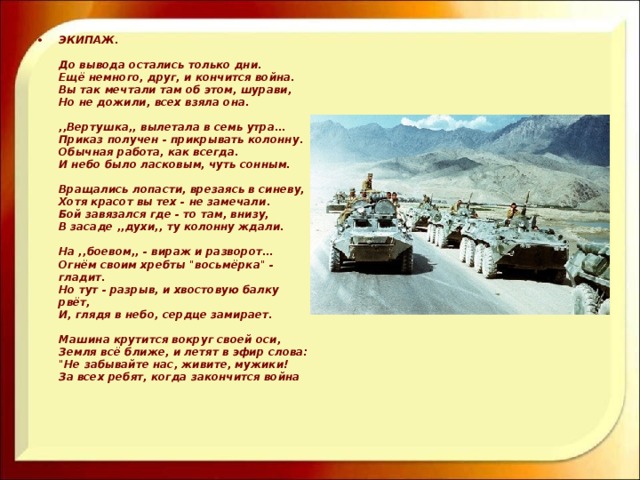 • ЭКИПАЖ.

До вывода остались только дни.
Ещё немного, друг, и кончится война.
Вы так мечтали там об этом, шурави,
Но не дожили, всех взяла она.

,,Вертушка,, вылетала в семь утра...
Приказ получен - прикрывать колонну.
Обычная работа, как всегда.
И небо было ласковым, чуть сонным.

Вращались лопасти, врезаясь в синеву,
Хотя красот вы тех - не замечали.
Бой завязался где - то там, внизу,
В засаде ,,духи,, ту колонну ждали.

На ,,боевом,, - вираж и разворот...
Огнём своим хребты "восьмёрка" - гладит.
Но тут - разрыв, и хвостовую балку рвёт,
И, глядя в небо, сердце замирает.

Машина крутится вокруг своей оси,
Земля всё ближе, и летят в эфир слова:
"Не забывайте нас, живите, мужики!
За всех ребят, когда закончится война